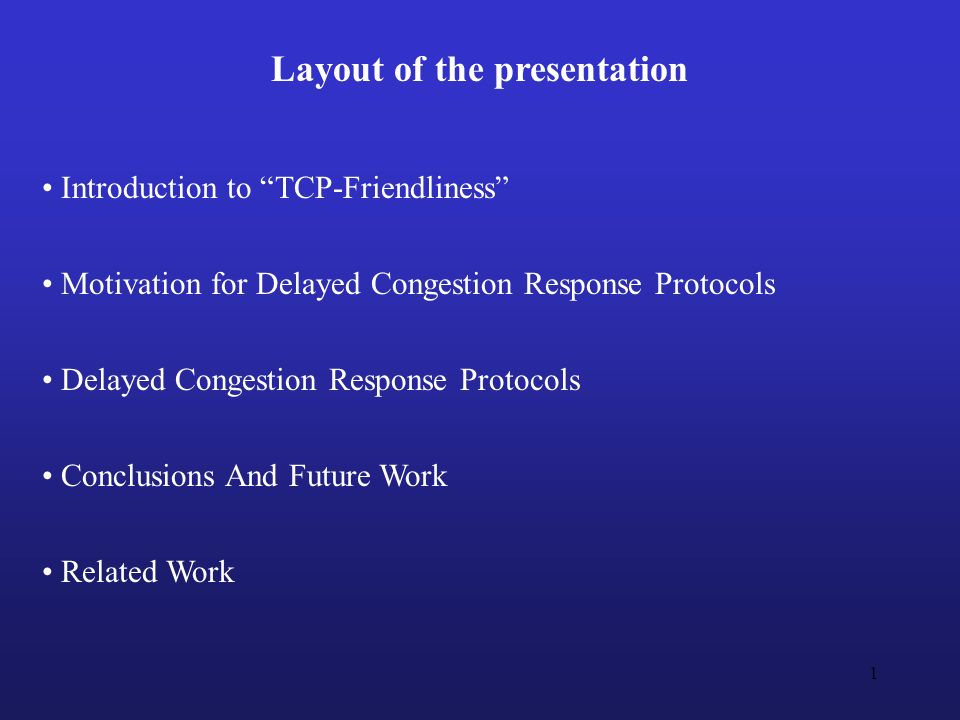 Layout of the presentation

• Introduction to “TCP-Friendliness”

• Motivation for Delayed Congestion Response Protocols

• Delayed Congestion Response Protocols

• Conclusions And Future Work

• Related Work

1